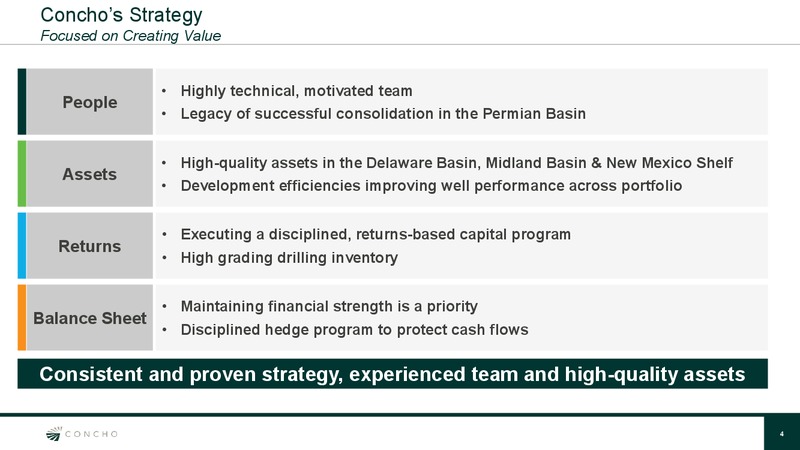 Concho's Strategy
Focused on Creating Value

People
• Highly technical, motivated team
• Legacy of successful consolidation in the Permian Basin

Assets
• High-quality assets in the Delaware Basin, Midland Basin & New Mexico Shelf
• Development efficiencies improving well performance across portfolio

Returns
• Executing a disciplined, returns-based capital program
• High grading drilling inventory

Balance Sheet
• Maintaining financial strength is a priority
• Disciplined hedge program to protect cash flows

Consistent and proven strategy, experienced team and high-quality assets

CONCHO

4